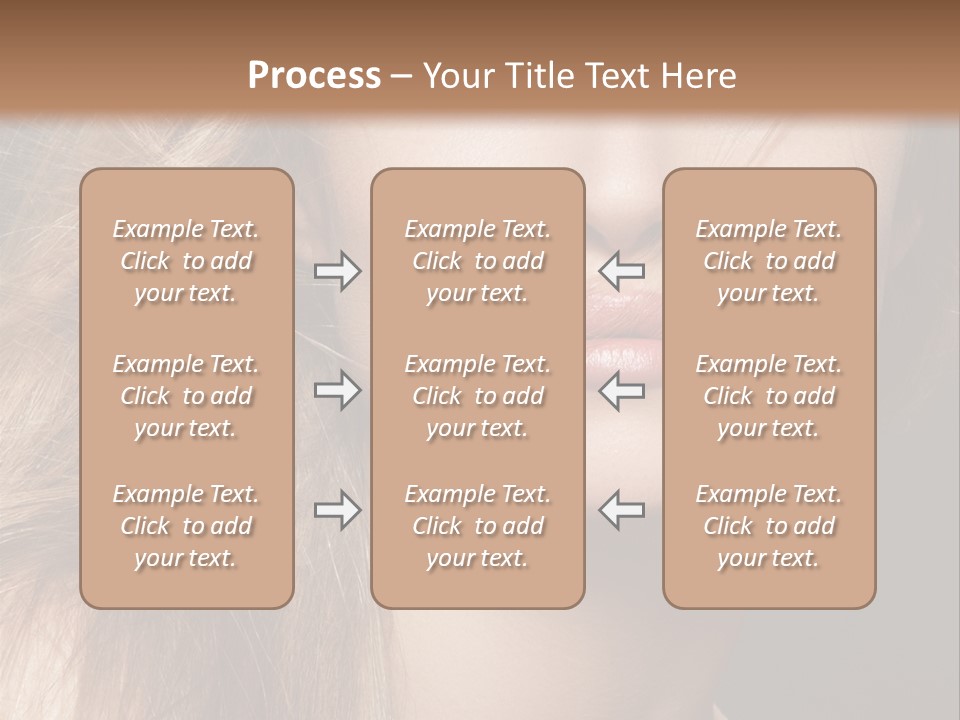 Process – Your Title Text Here

Example Text. Click to add your text.

Example Text. Click to add your text.

Example Text. Click to add your text.

Example Text. Click to add your text.

Example Text. Click to add your text.

Example Text. Click to add your text.

Example Text. Click to add your text.

Example Text. Click to add your text.

Example Text. Click to add your text.